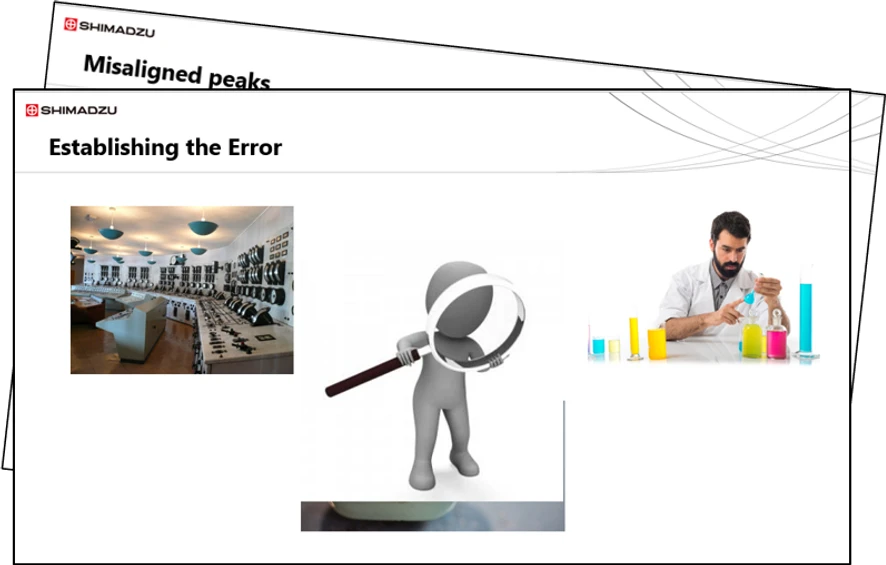 SHIMADZU

Misaligned peaks

SHIMADZU

Establishing the Error